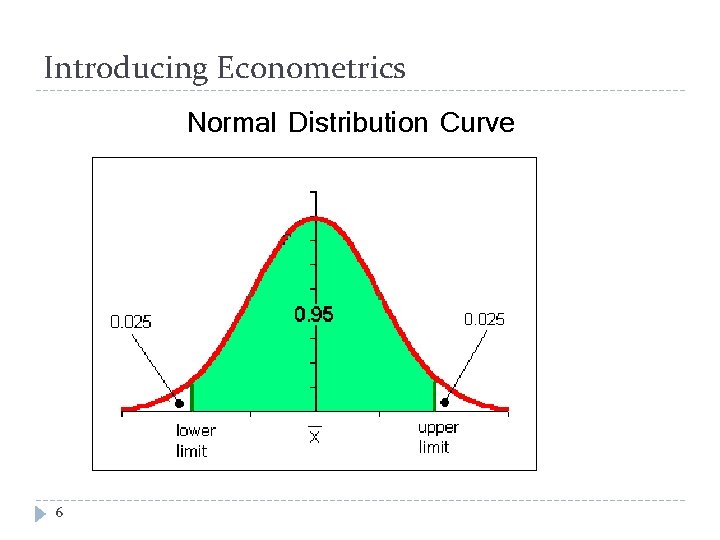 Introducing Econometrics

Normal Distribution Curve

0.025

0.95

0.025

lower limit

$\overline{X}$

upper limit

6